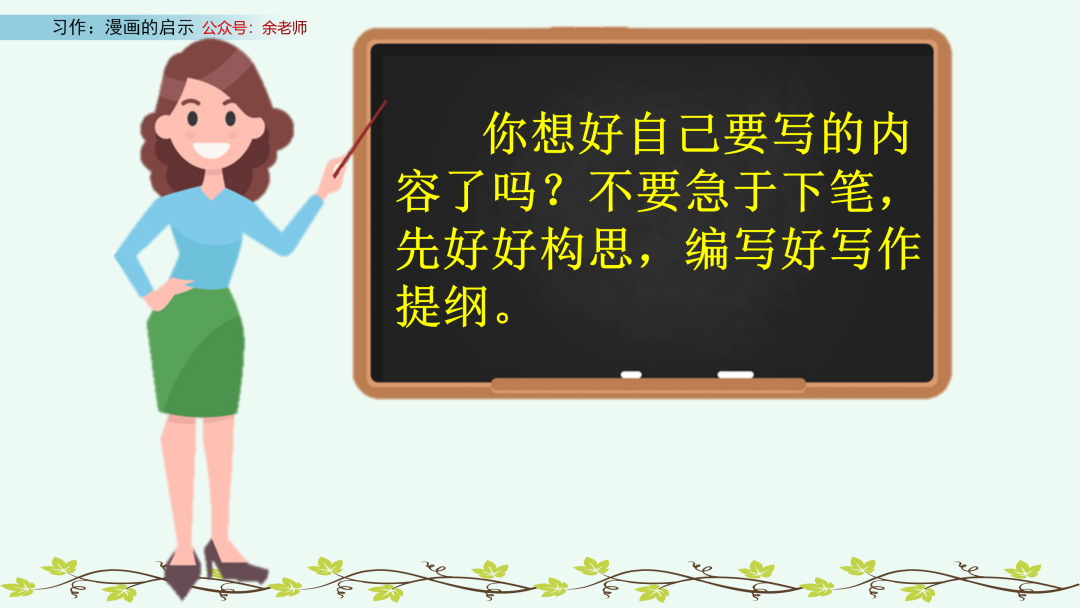 习作：漫画的启示 公众号：余老师

你想好自己要写的内容了吗？不要急于下笔，先好好构思，编写好写作提纲。